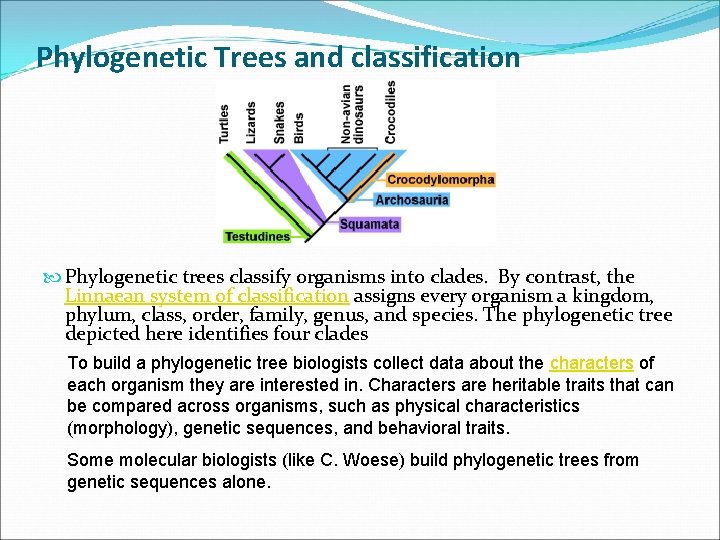 Phylogenetic Trees and classification

Turtles
Lizards
Snakes
Birds
Non-avian dinosaurs
Crocodiles
Crocodylomorpha
Archosauria
Squamata
Testudines

Phylogenetic trees classify organisms into clades. By contrast, the Linnaean system of classification assigns every organism a kingdom, phylum, class, order, family, genus, and species. The phylogenetic tree depicted here identifies four clades

To build a phylogenetic tree biologists collect data about the characters of each organism they are interested in. Characters are heritable traits that can be compared across organisms, such as physical characteristics (morphology), genetic sequences, and behavioral traits.

Some molecular biologists (like C. Woese) build phylogenetic trees from genetic sequences alone.